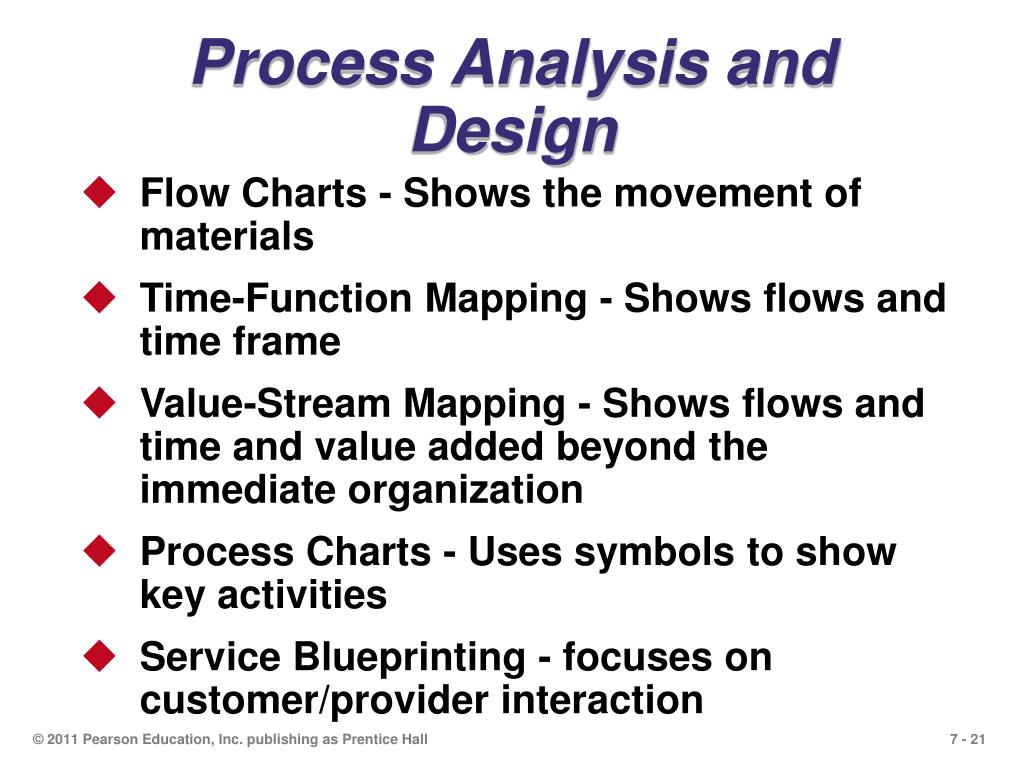 Process Analysis and Design

◆ Flow Charts - Shows the movement of materials

◆ Time-Function Mapping - Shows flows and time frame

◆ Value-Stream Mapping - Shows flows and time and value added beyond the immediate organization

◆ Process Charts - Uses symbols to show key activities

◆ Service Blueprinting - focuses on customer/provider interaction

© 2011 Pearson Education, Inc. publishing as Prentice Hall

7 - 21